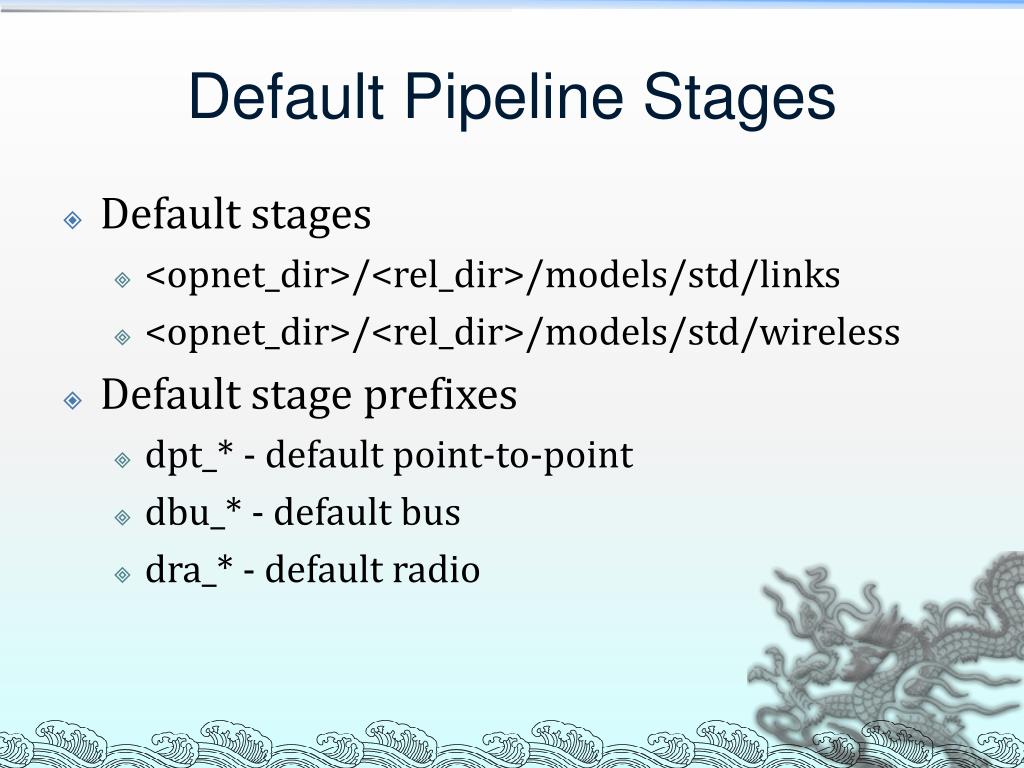 Default Pipeline Stages

Default stages

<opnet_dir>/<rel_dir>/models/std/links

<opnet_dir>/<rel_dir>/models/std/wireless

Default stage prefixes

dpt_* - default point-to-point

dbu_* - default bus

dra_* - default radio